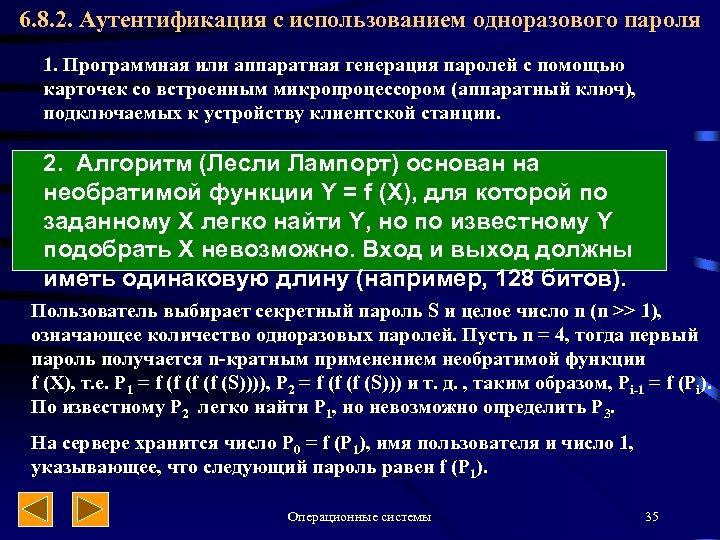 6.8.2. Аутентификация с использованием одноразового пароля

1. Программная или аппаратная генерация паролей с помощью карточек со встроенным микропроцессором (аппаратный ключ), подключаемых к устройству клиентской станции.

2. Алгоритм (Лесли Лампорт) основан на необратимой функции Y = f (X), для которой по заданному X легко найти Y, но по известному Y подобрать X невозможно. Вход и выход должны иметь одинаковую длину (например, 128 битов).

Пользователь выбирает секретный пароль S и целое число n (n >> 1), означающее количество одноразовых паролей. Пусть n = 4, тогда первый пароль получается n-кратным применением необратимой функции f (X), т.е. $P_1$ = f (f (f (f (S)))), $P_2$ = f (f (f (S))) и т. д. , таким образом, $P_{i-1}$ = f ($P_i$). По известному $P_2$ легко найти $P_1$, но невозможно определить $P_3$.

На сервере хранится число $P_0$ = f ($P_1$), имя пользователя и число 1, указывающее, что следующий пароль равен f ($P_1$).

Операционные системы

35